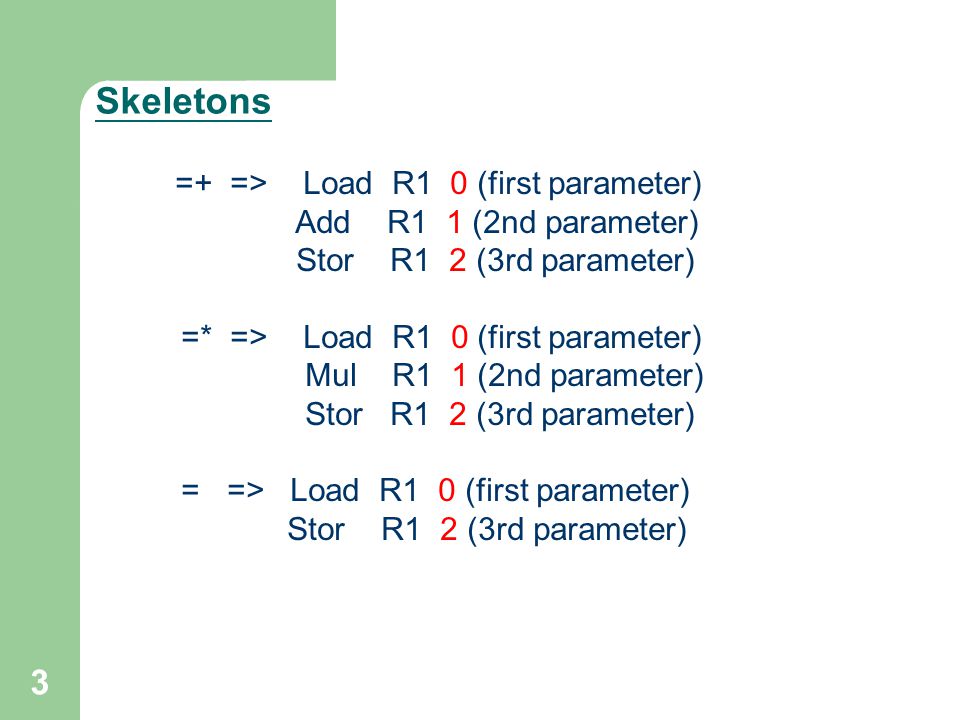 Skeletons

=+ => Load R1 0 (first parameter)
Add R1 1 (2nd parameter)
Stor R1 2 (3rd parameter)

=* => Load R1 0 (first parameter)
Mul R1 1 (2nd parameter)
Stor R1 2 (3rd parameter)

= => Load R1 0 (first parameter)
Stor R1 2 (3rd parameter)

3